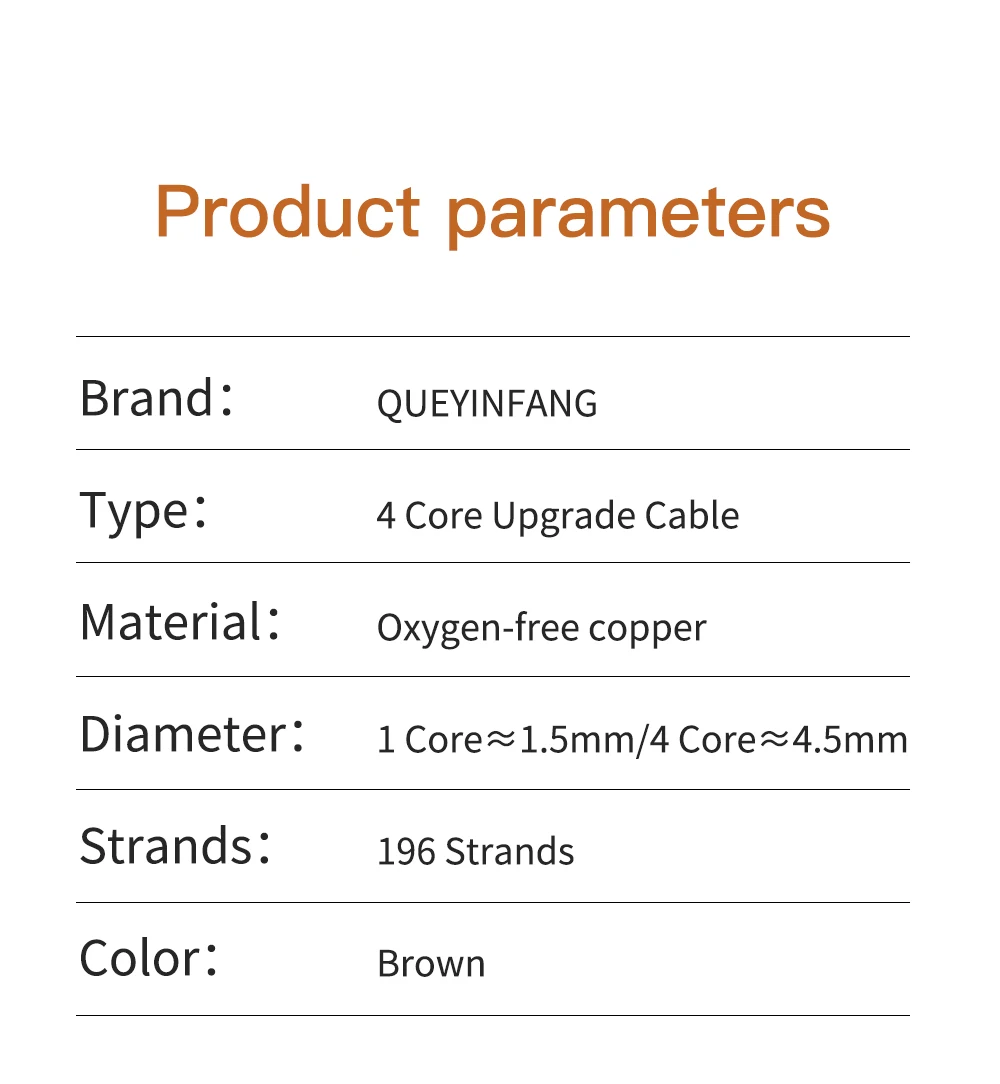 Product parameters

| | |
|---|---|
| Brand： | QUEYINFANG |
| Type： | 4 Core Upgrade Cable |
| Material： | Oxygen-free copper |
| Diameter： | 1 Core≈1.5mm/4 Core≈4.5mm |
| Strands： | 196 Strands |
| Color： | Brown |